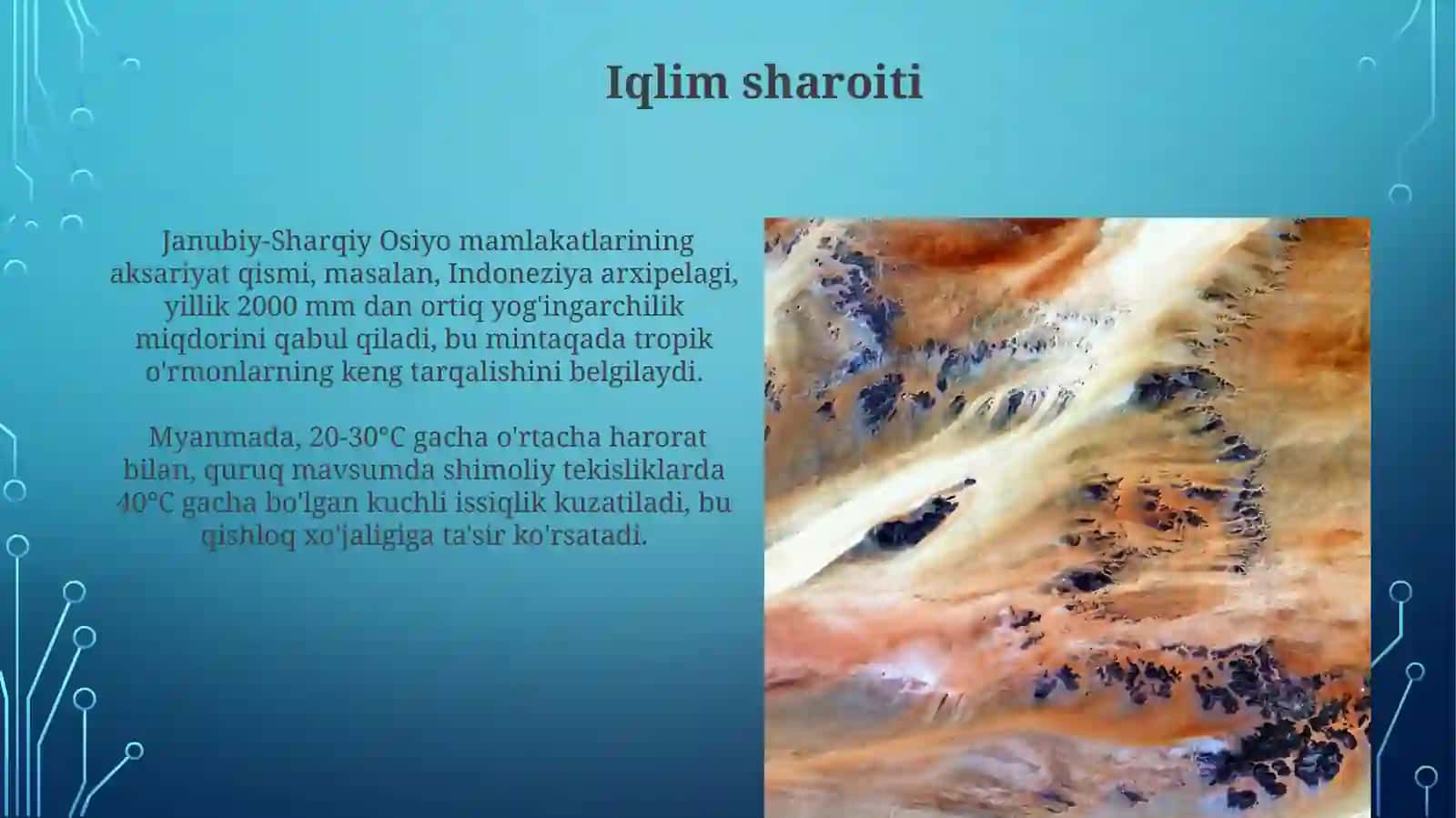 Iqlim sharoiti

Janubiy-Sharqiy Osiyo mamlakatlarining aksariyat qismi, masalan, Indoneziya arxipelagi, yillik 2000 mm dan ortiq yog'ingarchilik miqdorini qabul qiladi, bu mintaqada tropik o'rmonlarning keng tarqalishini belgilaydi.

Myanmada, 20-30°C gacha o'rtacha harorat bilan, quruq mavsumda shimoliy tekisliklarda 40°C gacha bo'lgan kuchli issiqlik kuzatiladi, bu qishloq xo'jaligiga ta'sir ko'rsatadi.